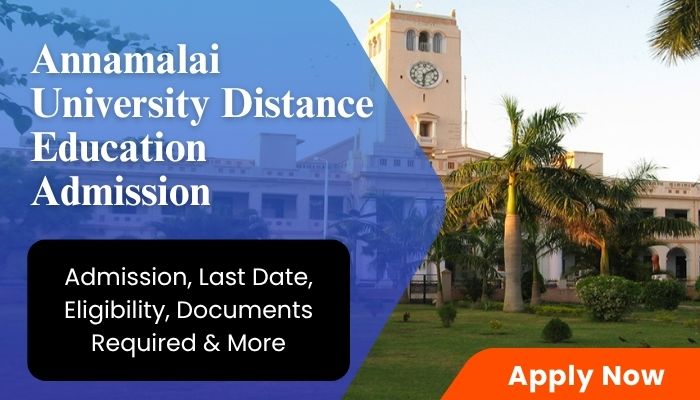 Annamalai University Distance Education Admission

Admission, Last Date, Eligibility, Documents Required & More

Apply Now